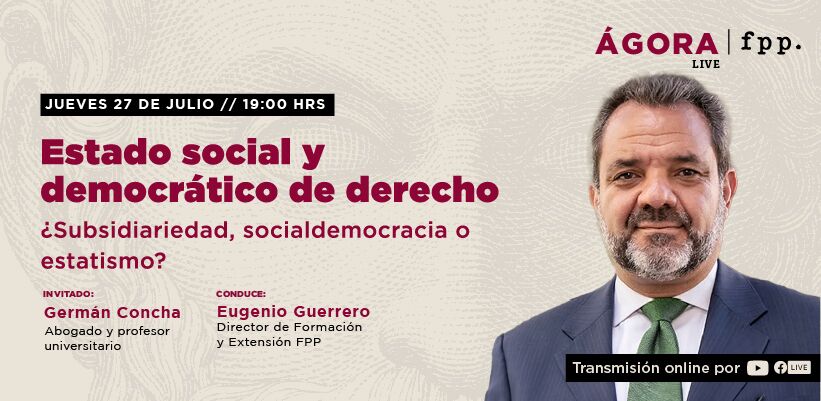 ÁGORA LIVE | fpp.

JUEVES 27 DE JULIO // 19:00 HRS

Estado social y democrático de derecho

¿Subsidiariedad, socialdemocracia o estatismo?

INVITADO:
Germán Concha
Abogado y profesor universitario

CONDUCE:
Eugenio Guerrero
Director de Formación y Extensión FPP

Transmisión online por LIVE